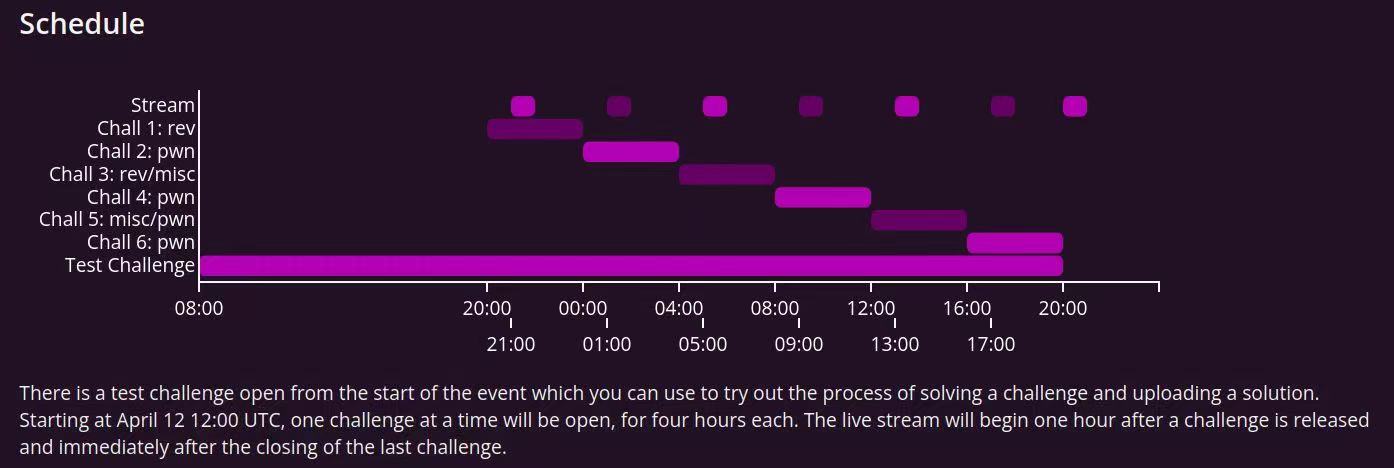 Schedule

Stream
Chall 1: rev
Chall 2: pwn
Chall 3: rev/misc
Chall 4: pwn
Chall 5: misc/pwn
Chall 6: pwn
Test Challenge

08:00
20:00
00:00
04:00
08:00
12:00
16:00
20:00
21:00
01:00
05:00
09:00
13:00
17:00

There is a test challenge open from the start of the event which you can use to try out the process of solving a challenge and uploading a solution. Starting at April 12 12:00 UTC, one challenge at a time will be open, for four hours each. The live stream will begin one hour after a challenge is released and immediately after the closing of the last challenge.